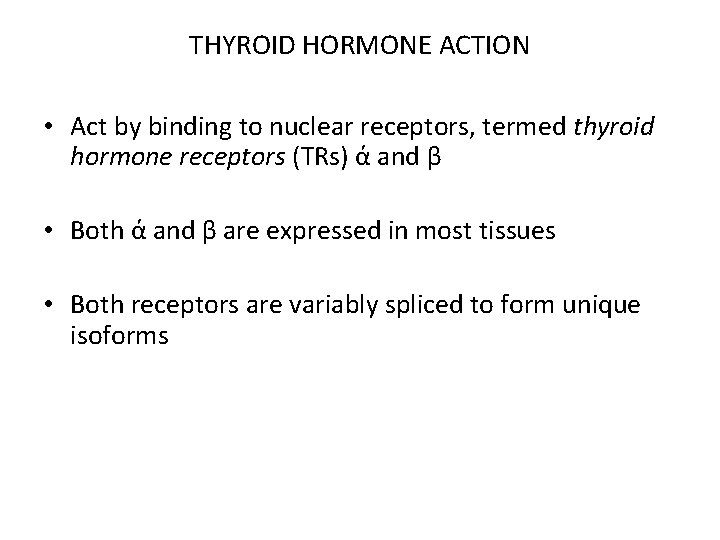 THYROID HORMONE ACTION

• Act by binding to nuclear receptors, termed thyroid hormone receptors (TRs) ά and β

• Both ά and β are expressed in most tissues

• Both receptors are variably spliced to form unique isoforms